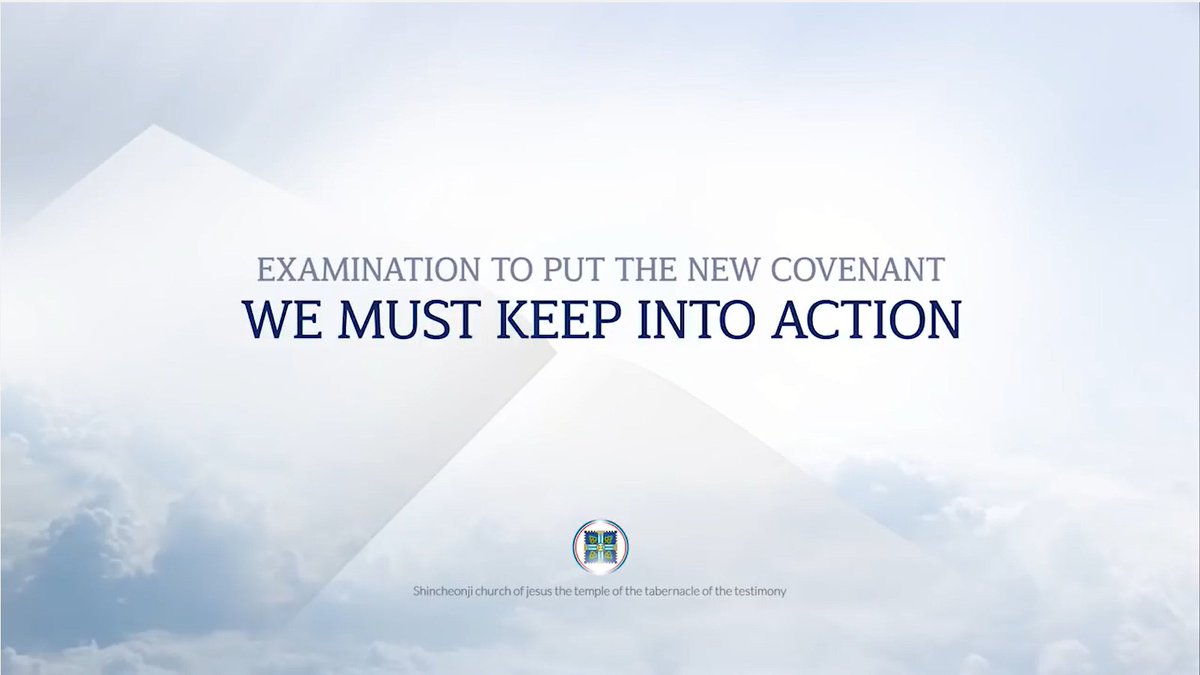 EXAMINATION TO PUT THE NEW COVENANT
WE MUST KEEP INTO ACTION

Shincheonji church of jesus the temple of the tabernacle of the testimony